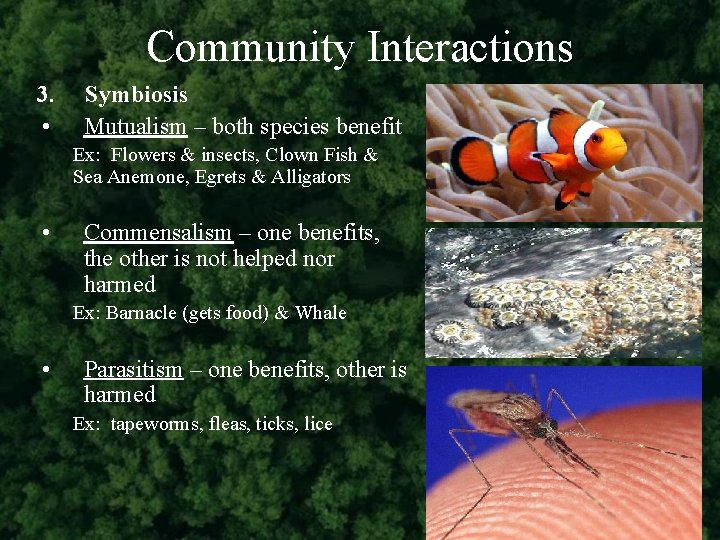 Community Interactions

3. Symbiosis

• Mutualism – both species benefit

Ex: Flowers & insects, Clown Fish & Sea Anemone, Egrets & Alligators

• Commensalism – one benefits, the other is not helped nor harmed

Ex: Barnacle (gets food) & Whale

• Parasitism – one benefits, other is harmed

Ex: tapeworms, fleas, ticks, lice